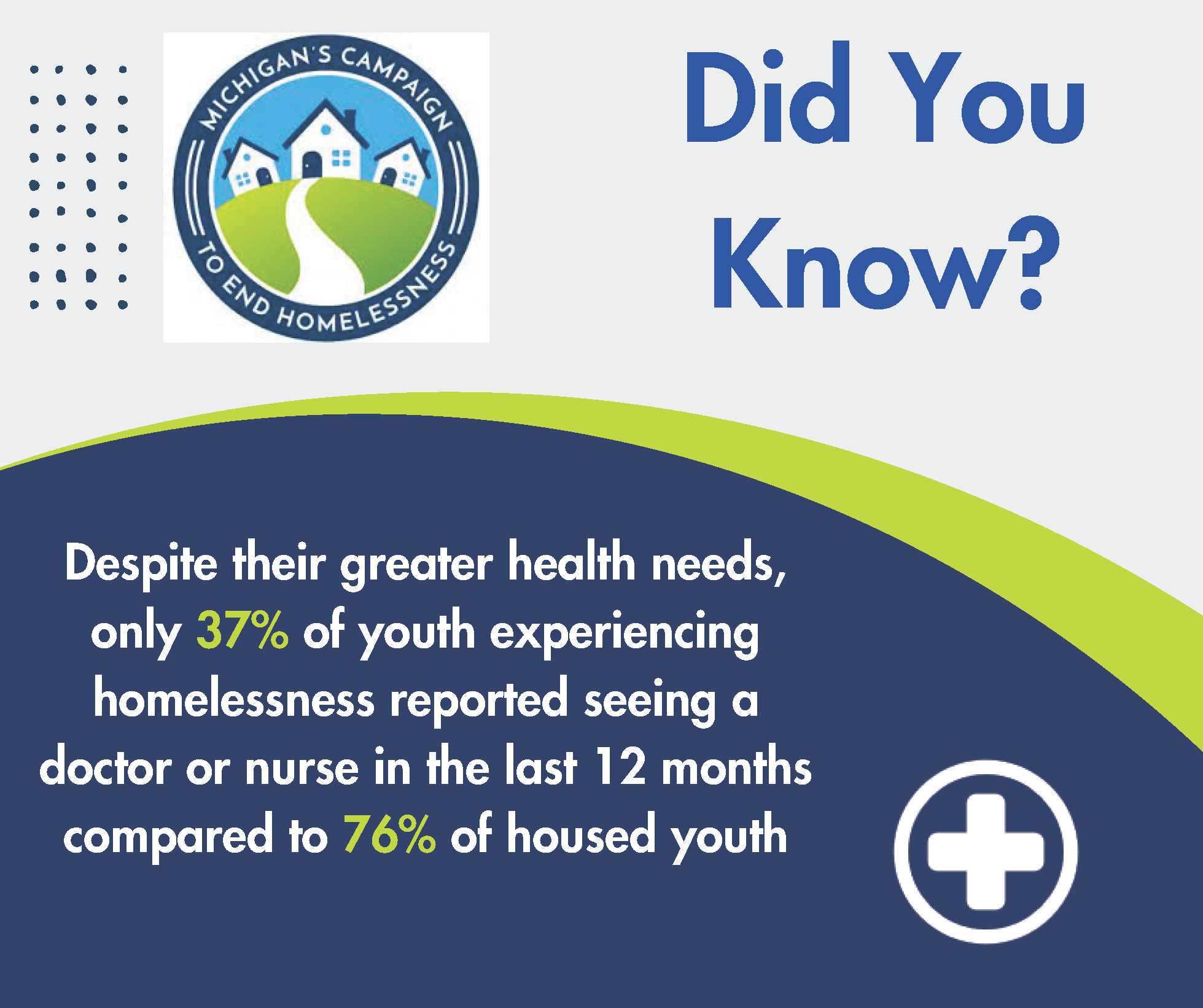 MICHIGAN'S CAMPAIGN TO END HOMELESSNESS

Did You Know?

Despite their greater health needs, only 37% of youth experiencing homelessness reported seeing a doctor or nurse in the last 12 months compared to 76% of housed youth